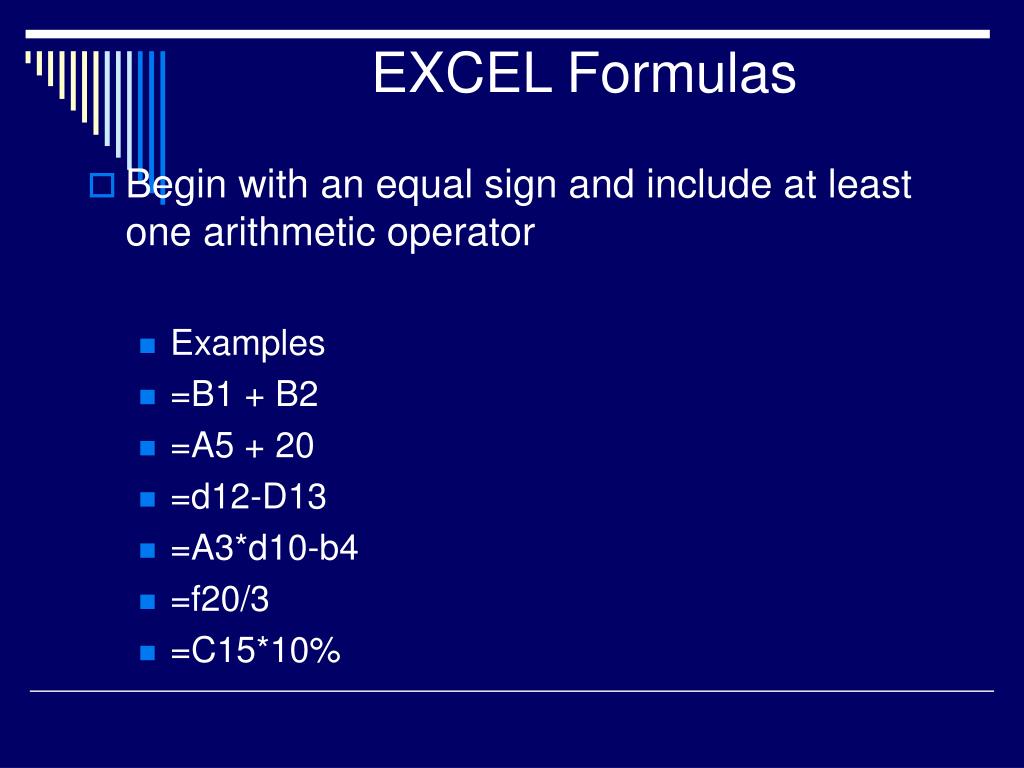 EXCEL Formulas

Begin with an equal sign and include at least one arithmetic operator

Examples
=B1 + B2
=A5 + 20
=d12-D13
=A3*d10-b4
=f20/3
=C15*10%